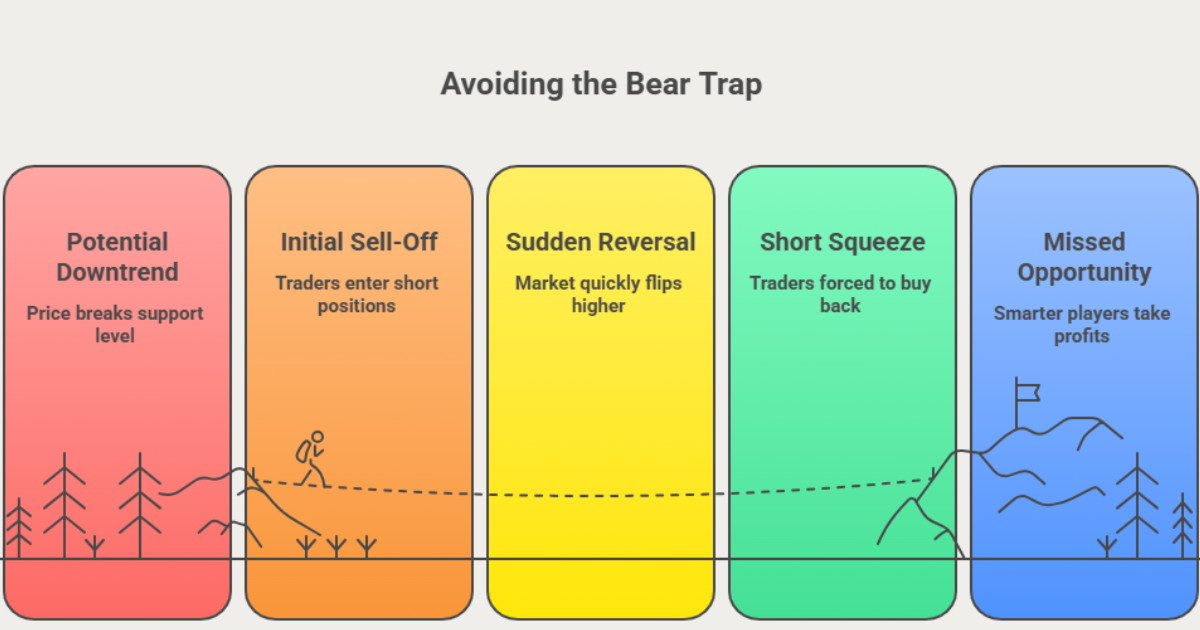 Avoiding the Bear Trap

Potential Downtrend

Price breaks support level

Initial Sell-Off

Traders enter short positions

Sudden Reversal

Market quickly flips higher

Short Squeeze

Traders forced to buy back

Missed Opportunity

Smarter players take profits